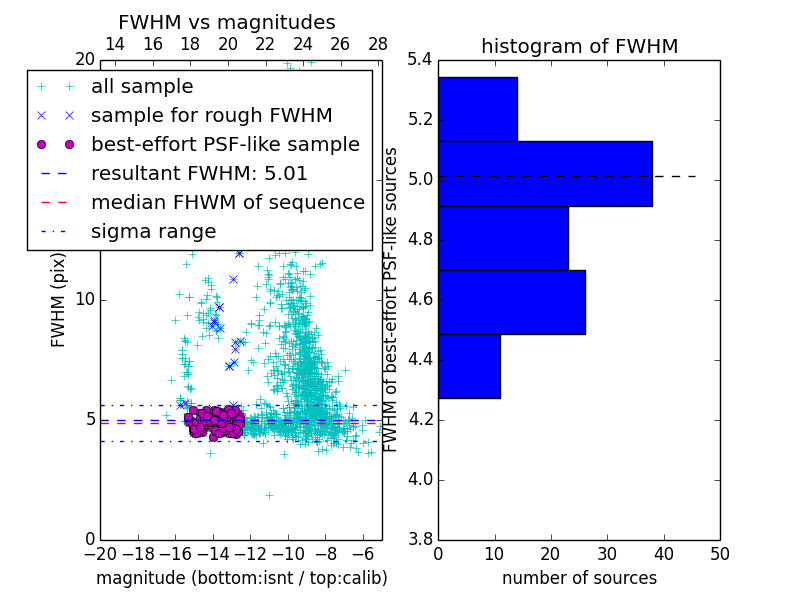 FWHM vs magnitudes

14 16 18 20 22 24 26 28

20

all sample

sample for rough FWHM

best-effort PSF-like sample

resultant FWHM: 5.01

median FHWM of sequence

sigma range

FWHM (pix)

10

5

0

−20 −18 −16 −14 −12 −10 −8 −6

magnitude (bottom:isnt / top:calib)

histogram of FWHM

5.4

5.2

5.0

4.8

4.6

4.4

4.2

4.0

3.8

FWHM of best-effort PSF-like sources

0 10 20 30 40 50

number of sources